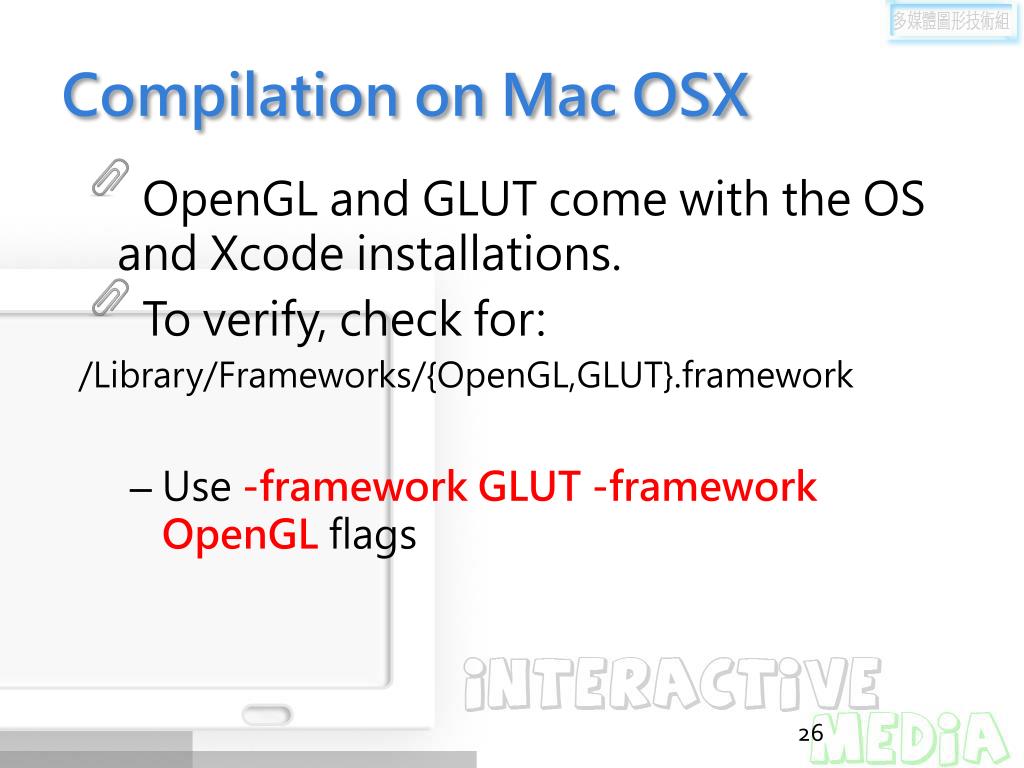 多媒體圖形技術組

Compilation on Mac OSX

OpenGL and GLUT come with the OS and Xcode installations.

To verify, check for:

/Library/Frameworks/{OpenGL,GLUT}.framework

– Use -framework GLUT -framework OpenGL flags

iNTERACTiVE MEDiA

26